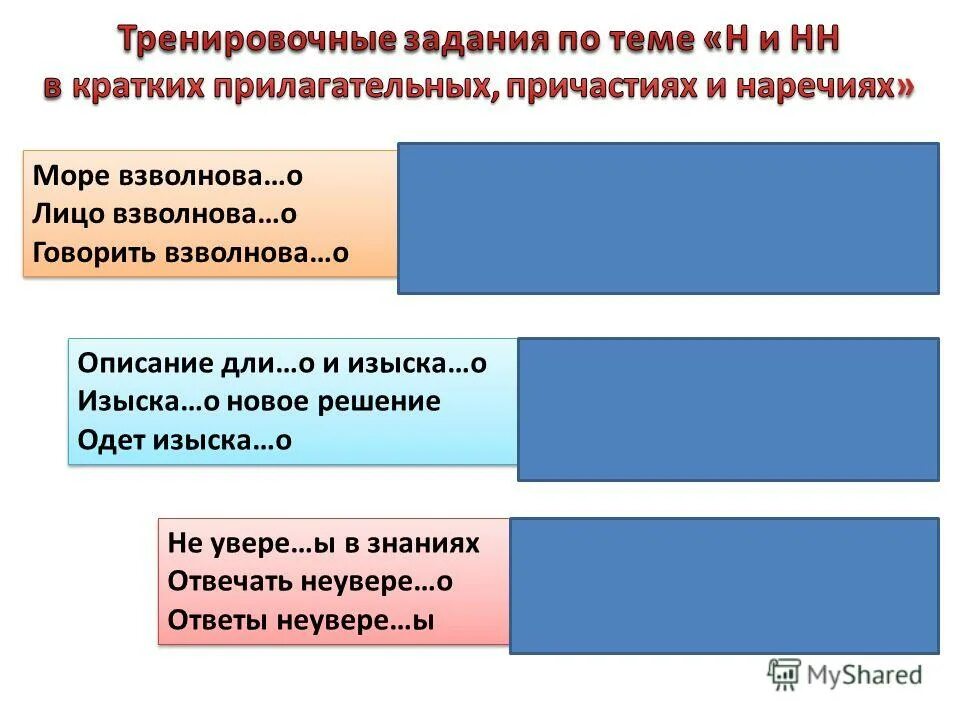 Тренировочные задания по теме «Н и НН в кратких прилагательных, причастиях и наречиях»

Море взволнова…о
Лицо взволнова…о
Говорить взволнова…о

Описание дли…о и изыска…о
Изыска…о новое решение
Одет изыска…о

Не увере…ы в знаниях
Отвечать неувере…о
Ответы неувере…ы

MyShared